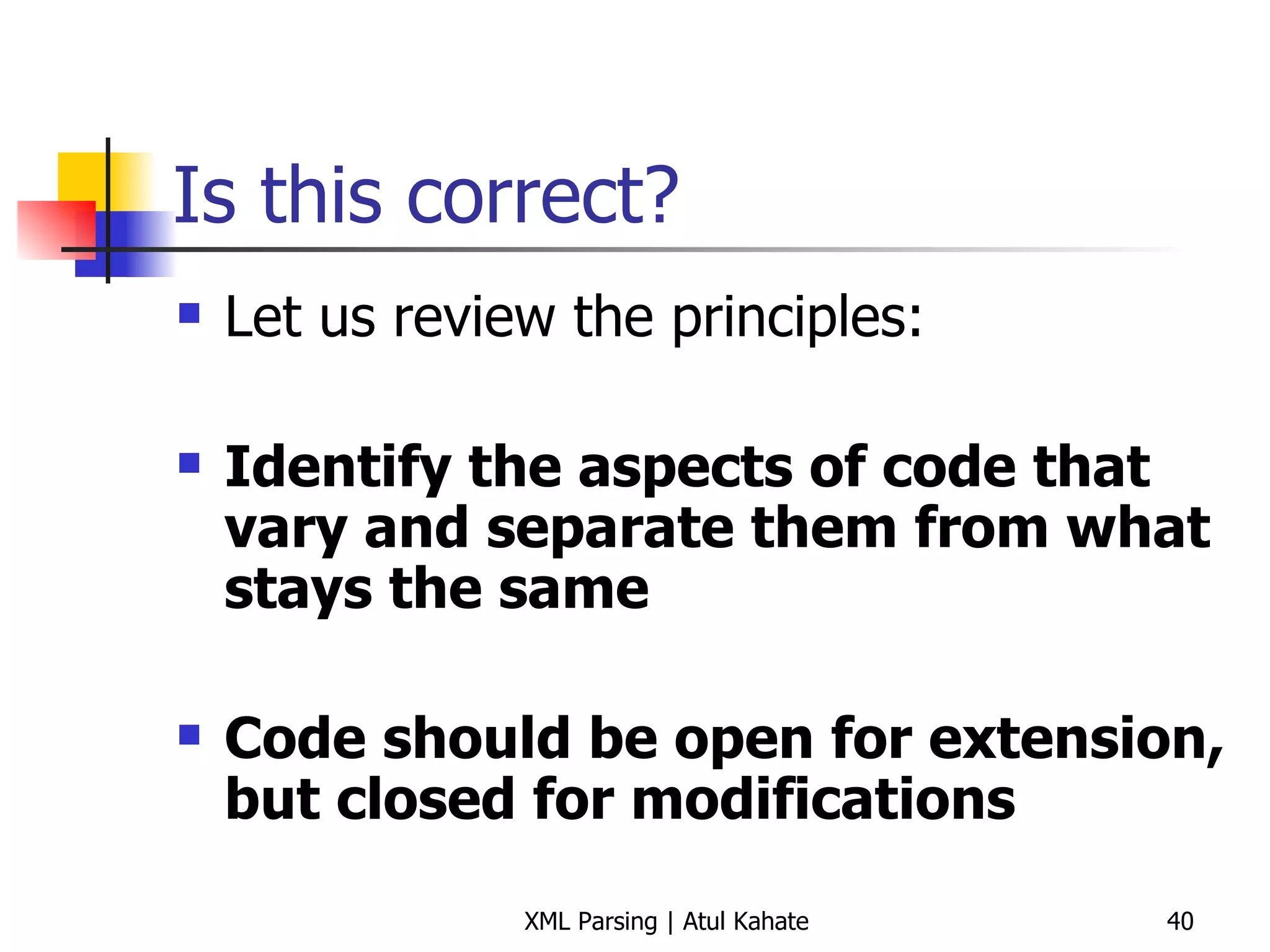 Is this correct?

Let us review the principles:

Identify the aspects of code that vary and separate them from what stays the same

Code should be open for extension, but closed for modifications

XML Parsing | Atul Kahate

40